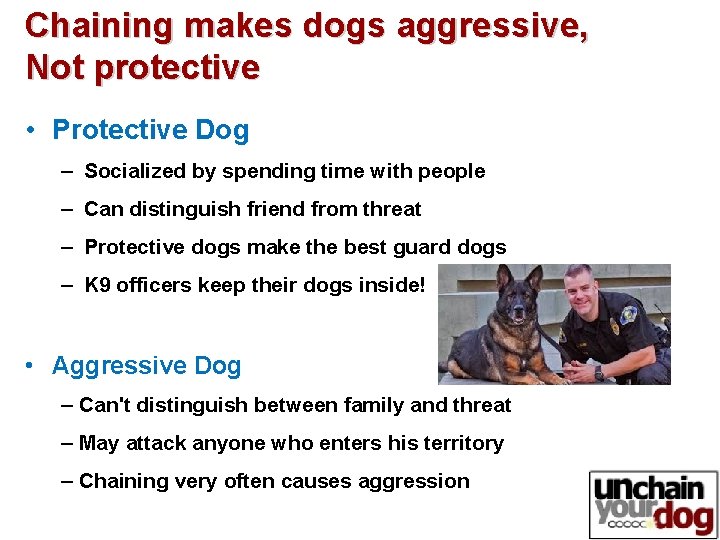 Chaining makes dogs aggressive, Not protective

• Protective Dog
– Socialized by spending time with people
– Can distinguish friend from threat
– Protective dogs make the best guard dogs
– K9 officers keep their dogs inside!

• Aggressive Dog
– Can't distinguish between family and threat
– May attack anyone who enters his territory
– Chaining very often causes aggression

unchain your dog